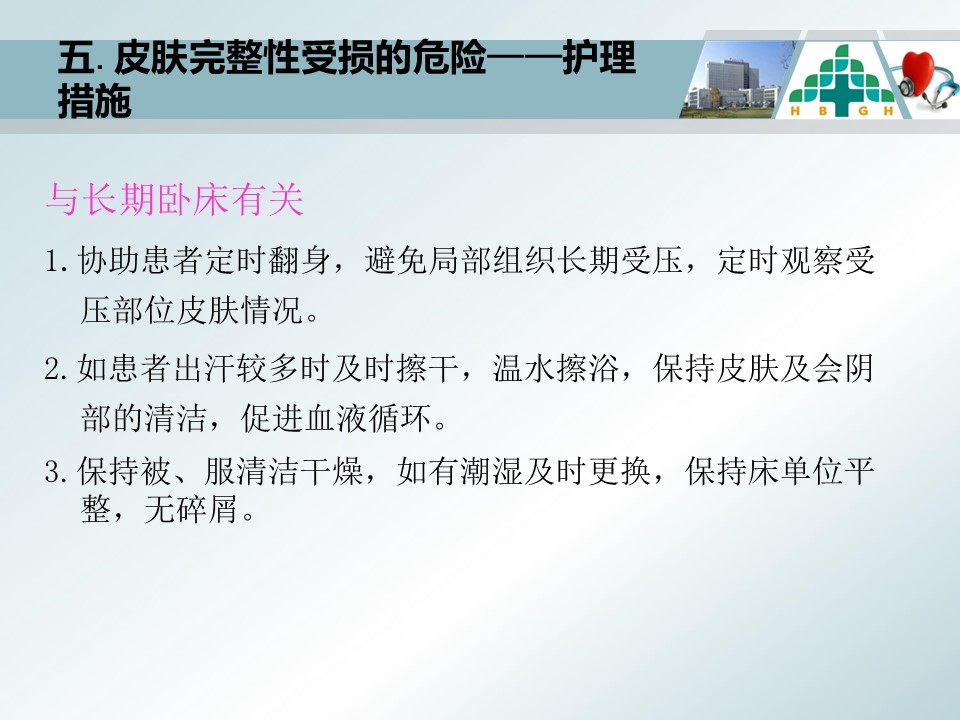 五. 皮肤完整性受损的危险——护理措施

H B G H

与长期卧床有关

1. 协助患者定时翻身，避免局部组织长期受压，定时观察受压部位皮肤情况。

2. 如患者出汗较多时及时擦干，温水擦浴，保持皮肤及会阴部的清洁，促进血液循环。

3. 保持被、服清洁干燥，如有潮湿及时更换，保持床单位平整，无碎屑。